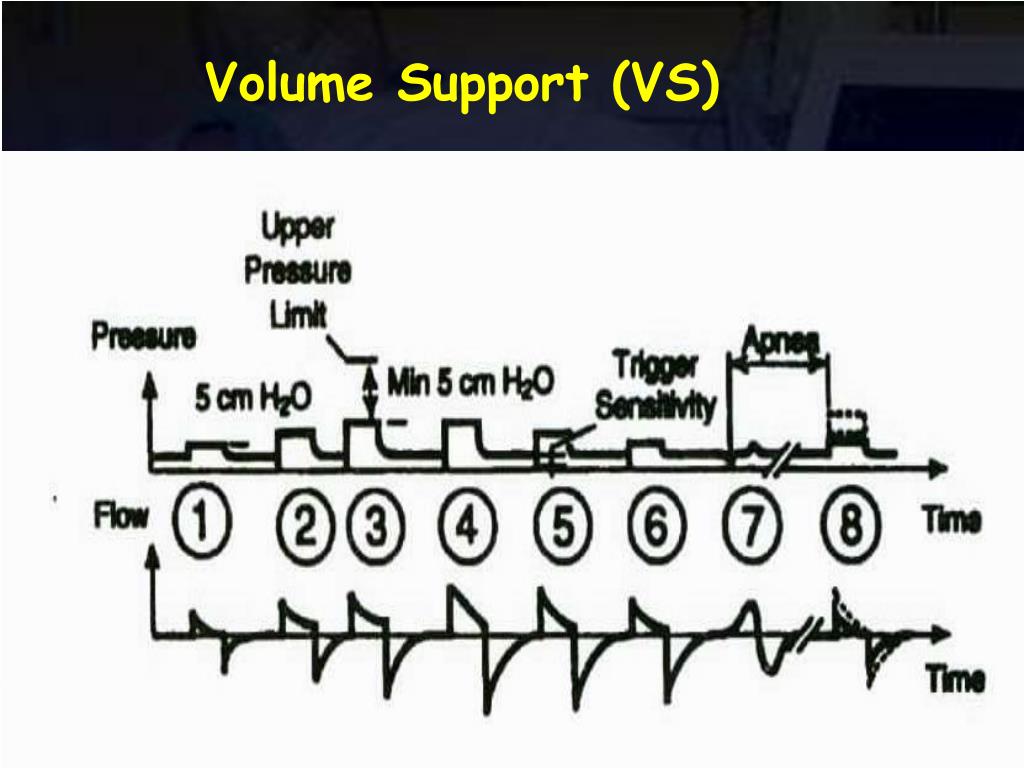 Volume Support (VS)

Upper Pressure Limit

Pressure

5 cm $H_2O$

Min 5 cm $H_2O$

Trigger Sensitivity

Apnea

Flow

1 2 3 4 5 6 7 8

Time

Time